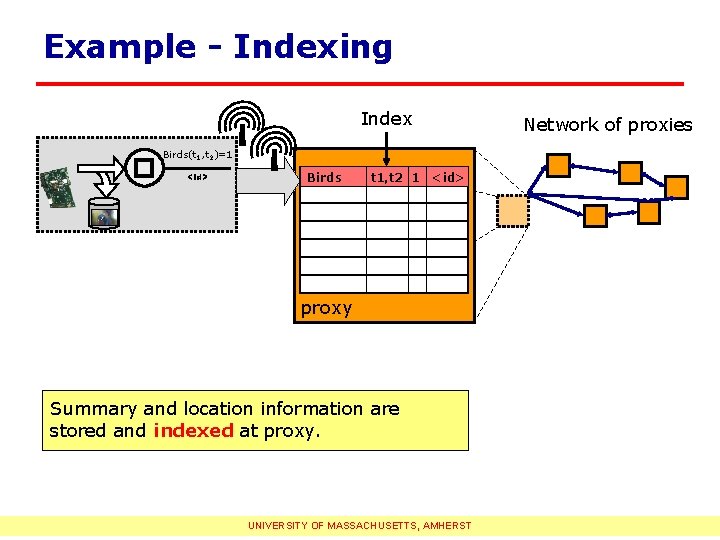 Example - Indexing

Index

Network of proxies

Birds($t_1$,$t_2$)=1

<id>

| Birds | t1,t2 | 1 | <id> |
|---|---|---|---|
| | | | |
| | | | |
| | | | |
| | | | |
| | | | |
| | | | |

proxy

Summary and location information are stored and indexed at proxy.

UNIVERSITY OF MASSACHUSETTS, AMHERST